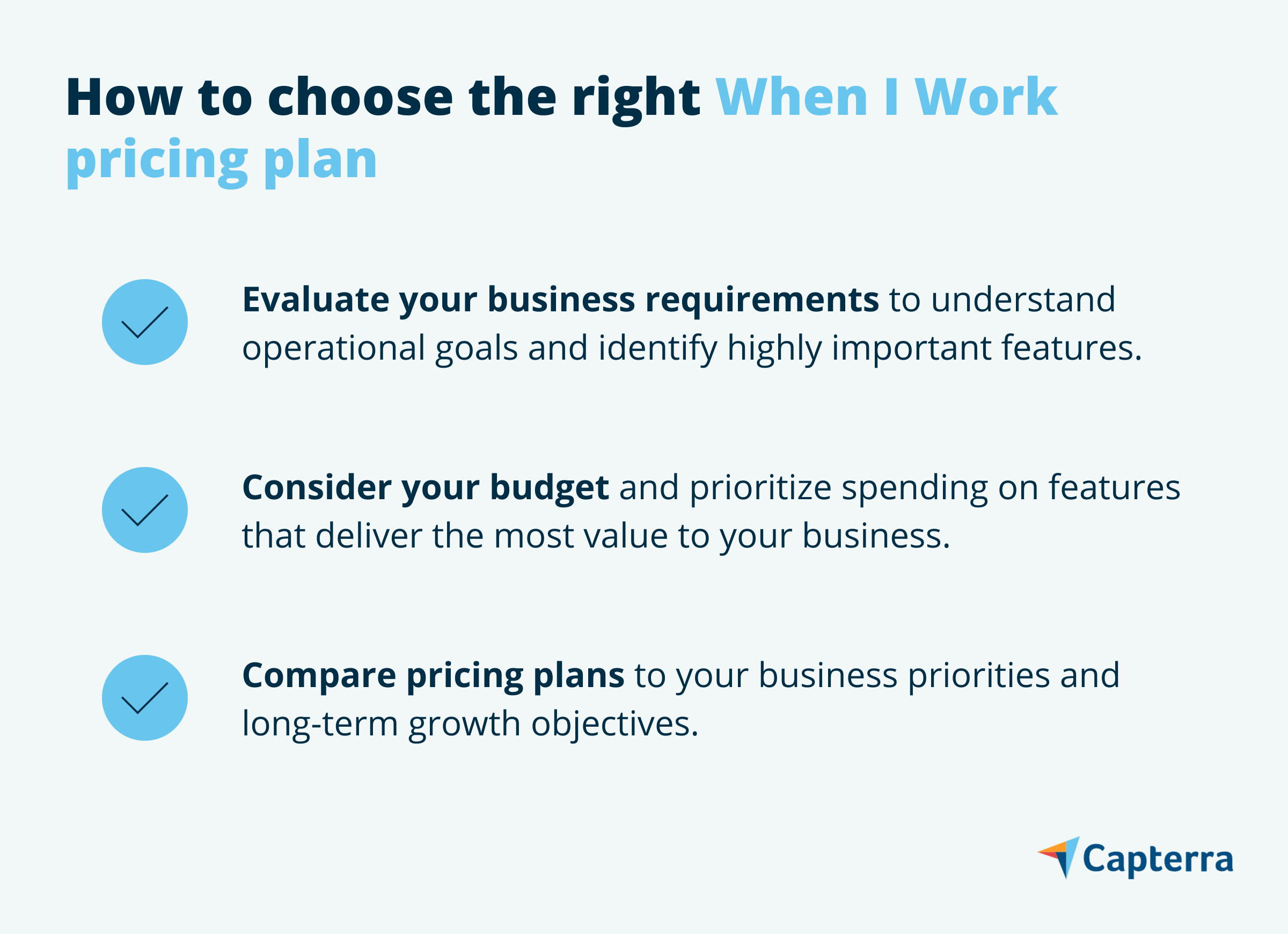 How to choose the right When I Work pricing plan

Evaluate your business requirements to understand operational goals and identify highly important features.

Consider your budget and prioritize spending on features that deliver the most value to your business.

Compare pricing plans to your business priorities and long-term growth objectives.

Capterra